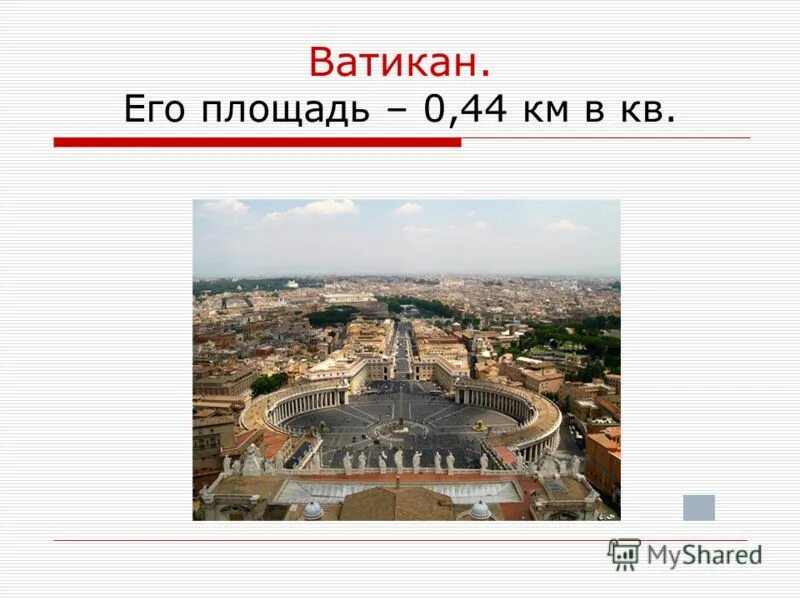 Ватикан.
Его площадь – 0,44 км в кв.

MyShared